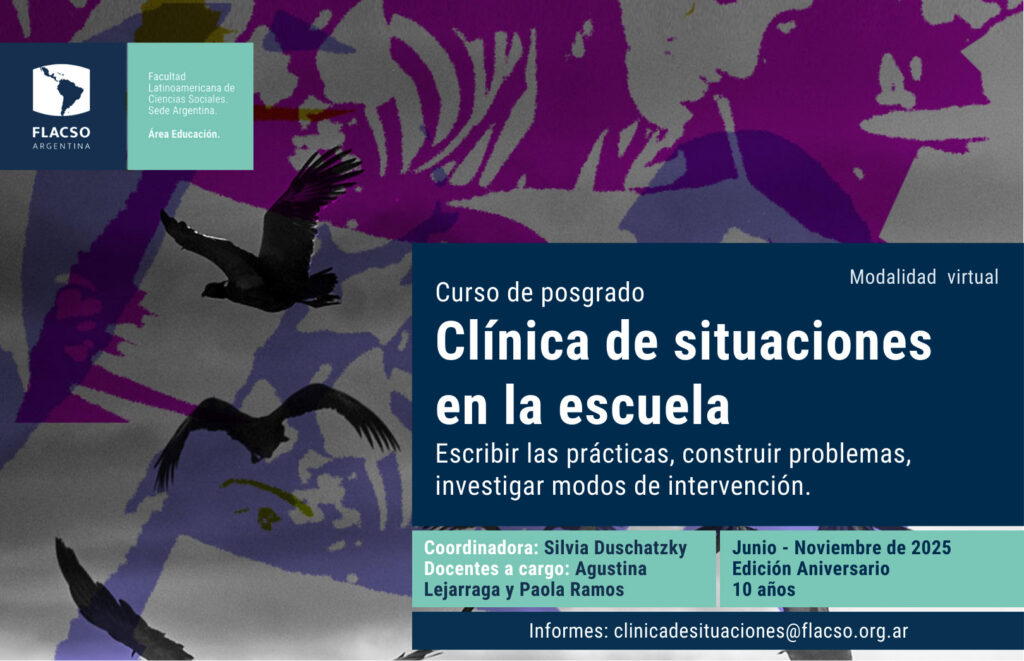 FLACSO
ARGENTINA

Facultad Latinoamericana de Ciencias Sociales. Sede Argentina.

Área Educación.

Modalidad virtual

Curso de posgrado

Clínica de situaciones en la escuela

Escribir las prácticas, construir problemas, investigar modos de intervención.

Coordinadora: Silvia Duschatzky
Docentes a cargo: Agustina Lejarraga y Paola Ramos

Junio - Noviembre de 2025
Edición Aniversario
10 años

Informes: clinicadesituaciones@flacso.org.ar